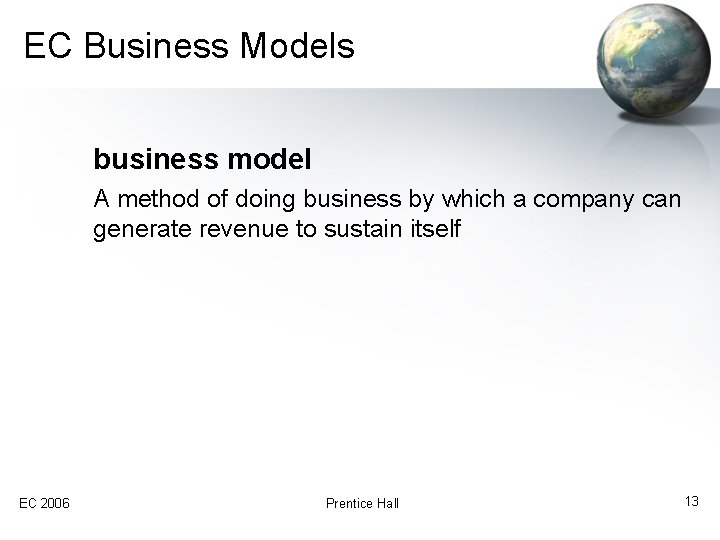 EC Business Models

business model

A method of doing business by which a company can generate revenue to sustain itself

EC 2006

Prentice Hall

13